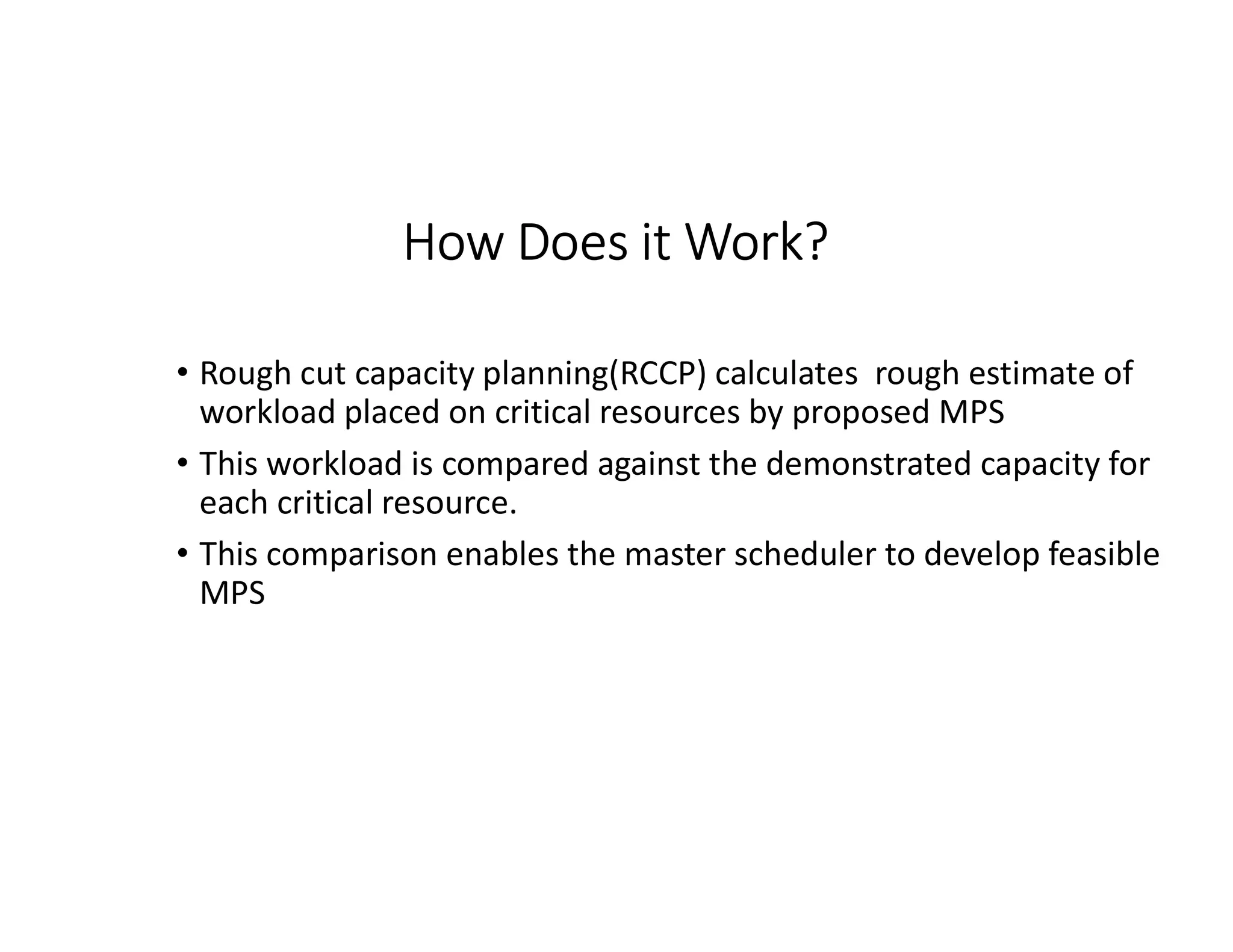 How Does it Work?

• Rough cut capacity planning(RCCP) calculates  rough estimate of workload placed on critical resources by proposed MPS

• This workload is compared against the demonstrated capacity for each critical resource.

• This comparison enables the master scheduler to develop feasible MPS